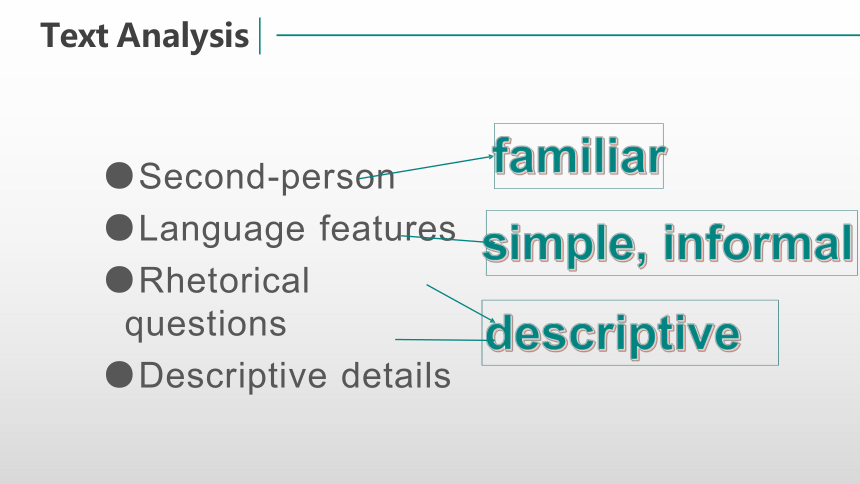 Text Analysis

●Second-person
●Language features
●Rhetorical questions
●Descriptive details

familiar

simple, informal

descriptive